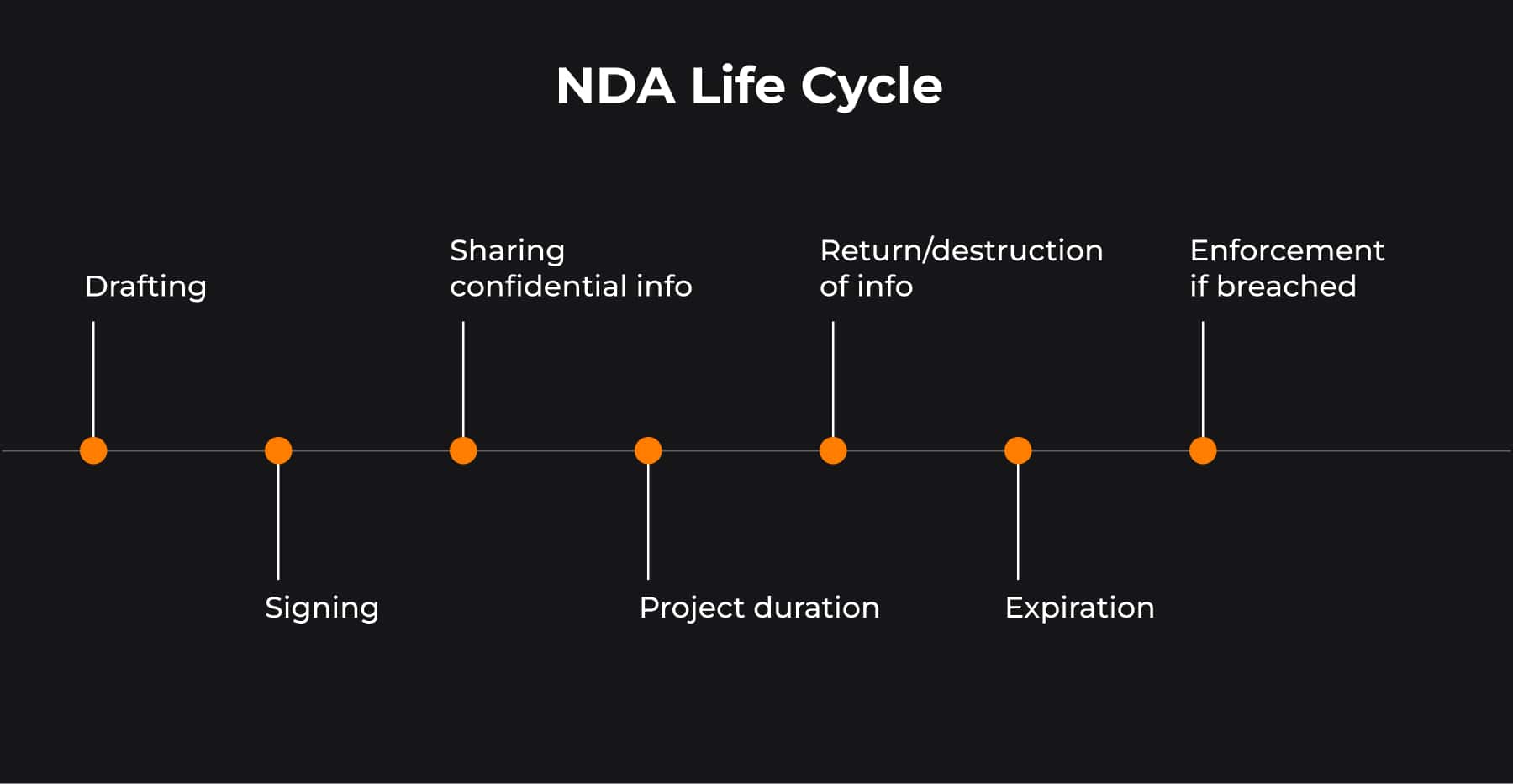 NDA Life Cycle

Drafting

Signing

Sharing confidential info

Project duration

Return/destruction of info

Expiration

Enforcement if breached